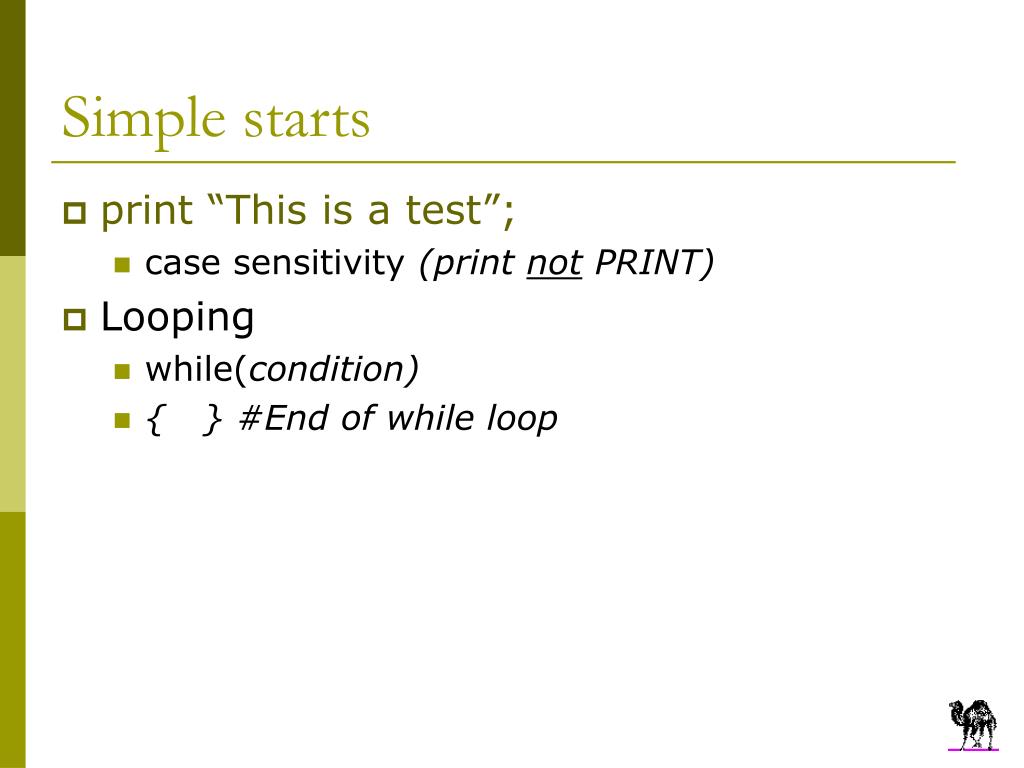 Simple starts

print “This is a test”;

case sensitivity (print not PRINT)

Looping

while(condition)

{   } #End of while loop